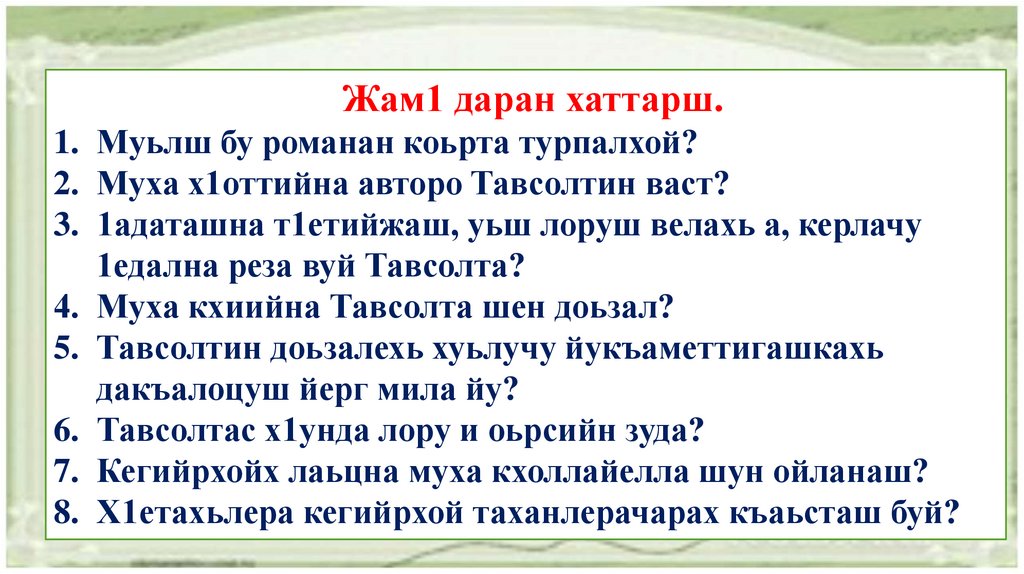 Жам1 даран хаттарш.

1. Муьлш бу романан коьрта турпалхой?
2. Муха х1оттийна авторо Тавсолтин васт?
3. 1адаташна т1етийжаш, уьш лоруш велахь а, керлачу 1едална реза вуй Тавсолта?
4. Муха кхиийна Тавсолта шен доьзал?
5. Тавсолтин доьзалехь хуьлучу йукъаметтигашкахь дакъалоцуш йерг мила йу?
6. Тавсолтас х1унда лору и оьрсийн зуда?
7. Кегийрхойх лаьцна муха кхоллайелла шун ойланаш?
8. Х1етахьлера кегийрхой таханлерачарах къаьсташ буй?